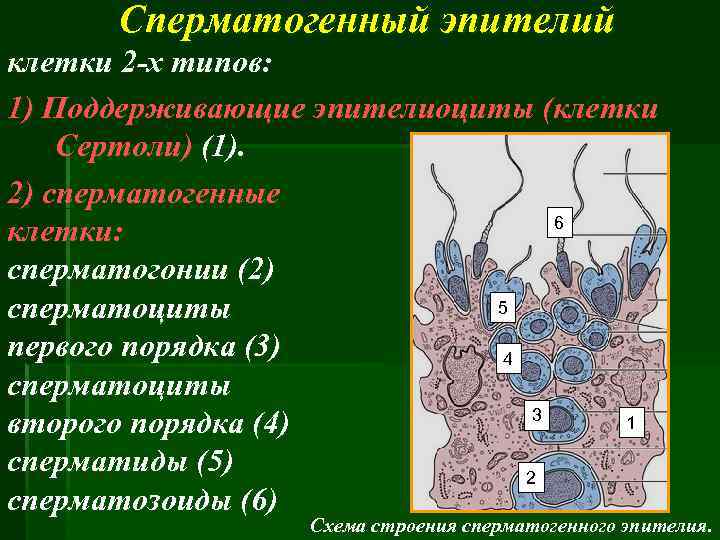 Сперматогенный эпителий

клетки 2-х типов:

1) Поддерживающие эпителиоциты (клетки Сертоли) (1).

2) сперматогенные клетки:
сперматогонии (2)
сперматоциты первого порядка (3)
сперматоциты второго порядка (4)
сперматиды (5)
сперматозоиды (6)

6
5
4
3
1
2

Схема строения сперматогенного эпителия.